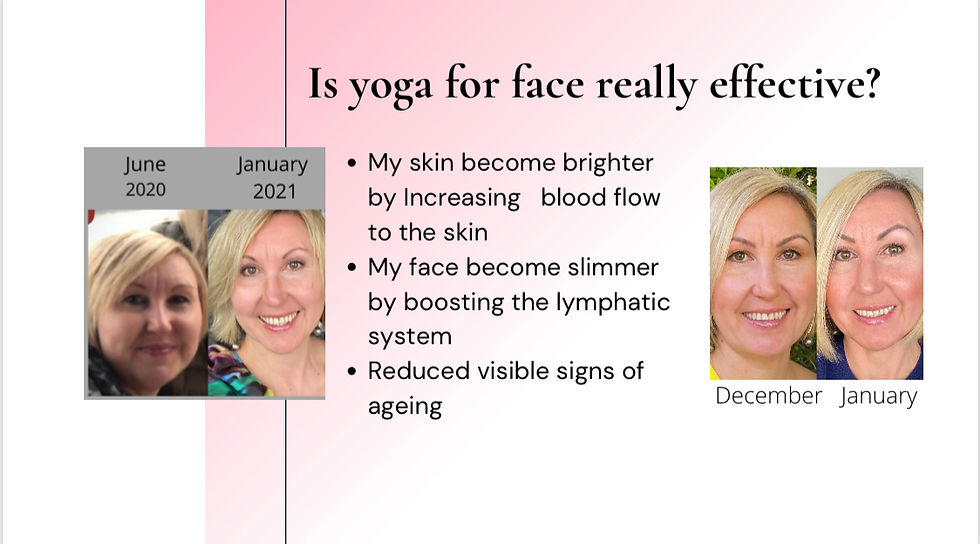 Is yoga for face really effective?

June 2020

January 2021

- My skin become brighter by Increasing blood flow to the skin
- My face become slimmer by boosting the lymphatic system
- Reduced visible signs of ageing

December

January